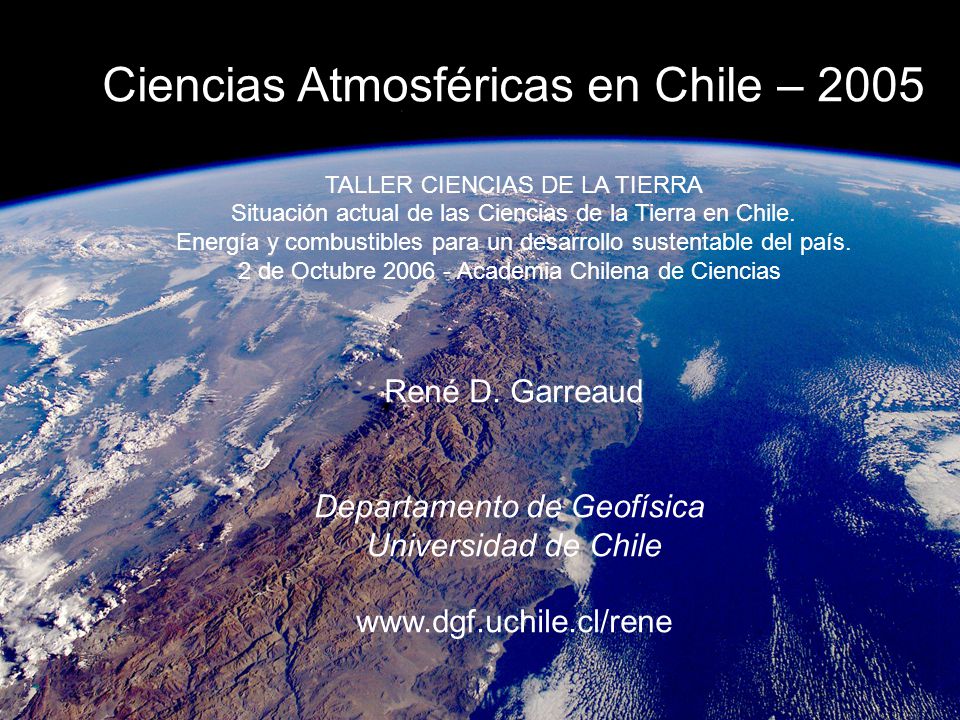 Ciencias Atmosféricas en Chile – 2005

TALLER CIENCIAS DE LA TIERRA
Situación actual de las Ciencias de la Tierra en Chile.
Energía y combustibles para un desarrollo sustentable del país.
2 de Octubre 2006 - Academia Chilena de Ciencias

René D. Garreaud

Departamento de Geofísica
Universidad de Chile

www.dgf.uchile.cl/rene